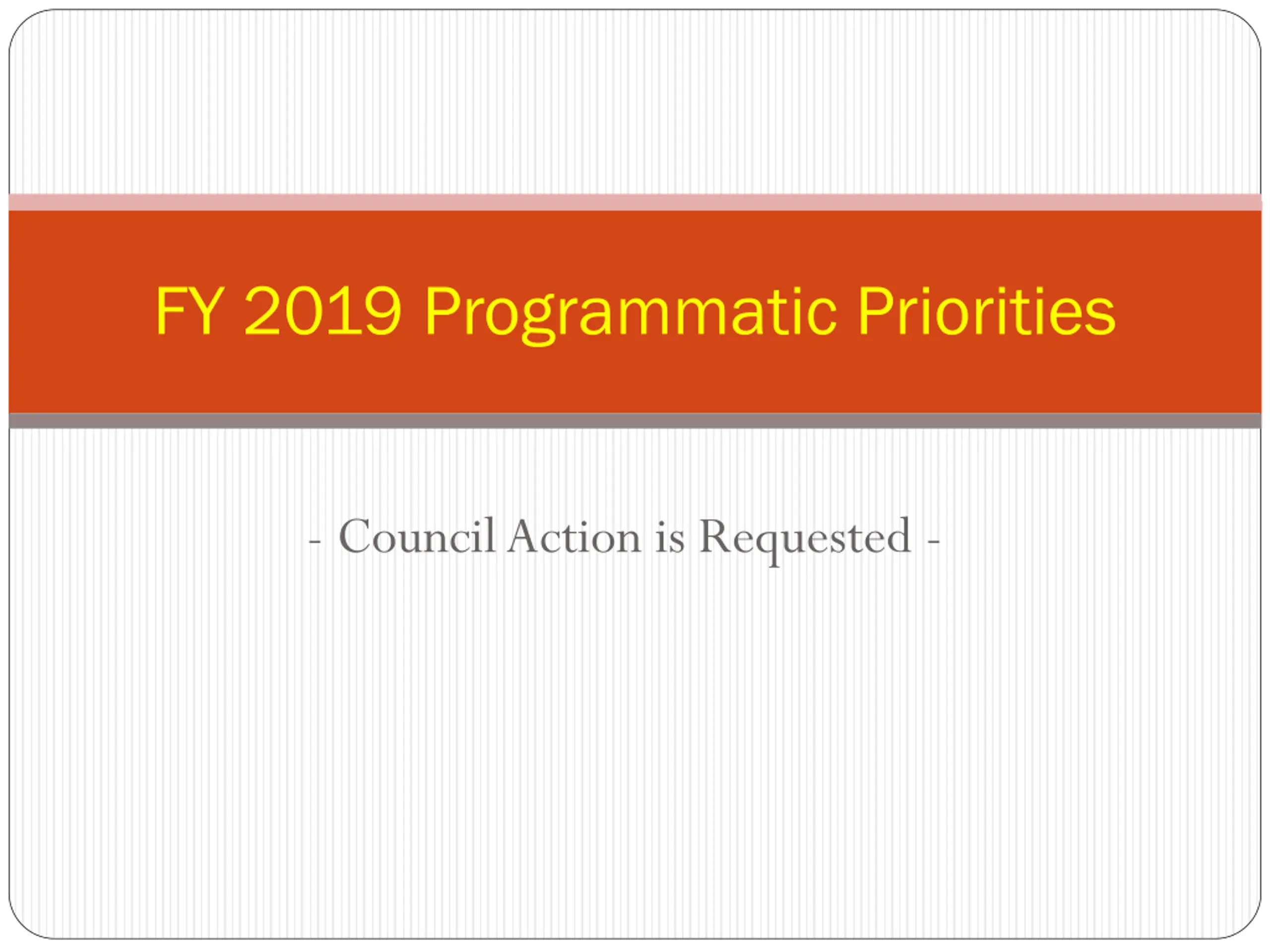 FY 2019 Programmatic Priorities

- Council Action is Requested -